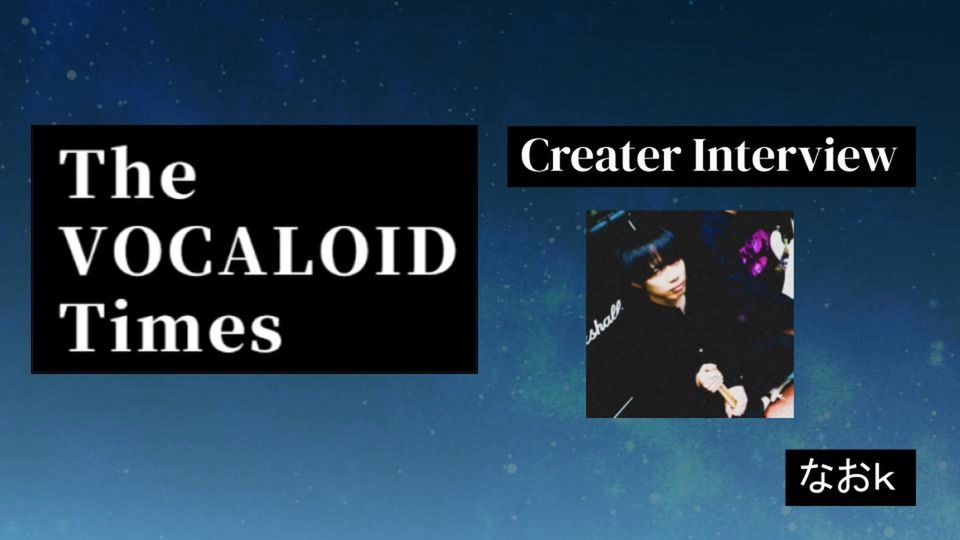 The VOCALOID Times

Creater Interview

なおk